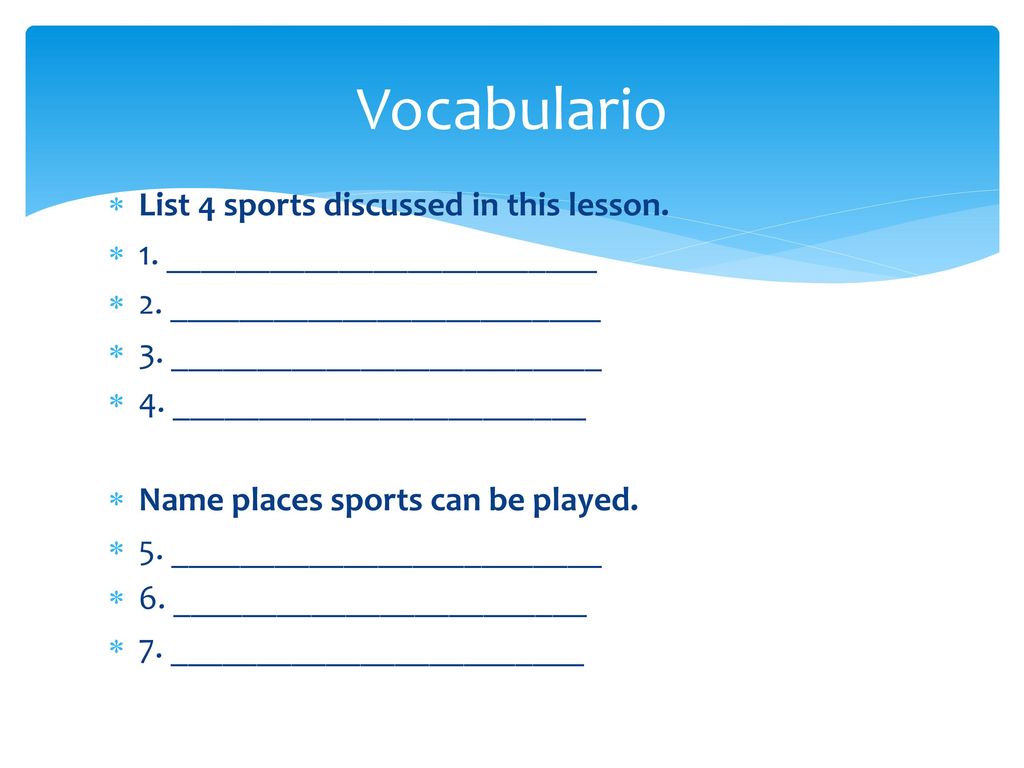 Vocabulario

List 4 sports discussed in this lesson.

1. ___________________________

2. ___________________________

3. ___________________________

4. __________________________

Name places sports can be played.

5. ___________________________

6. __________________________

7. __________________________